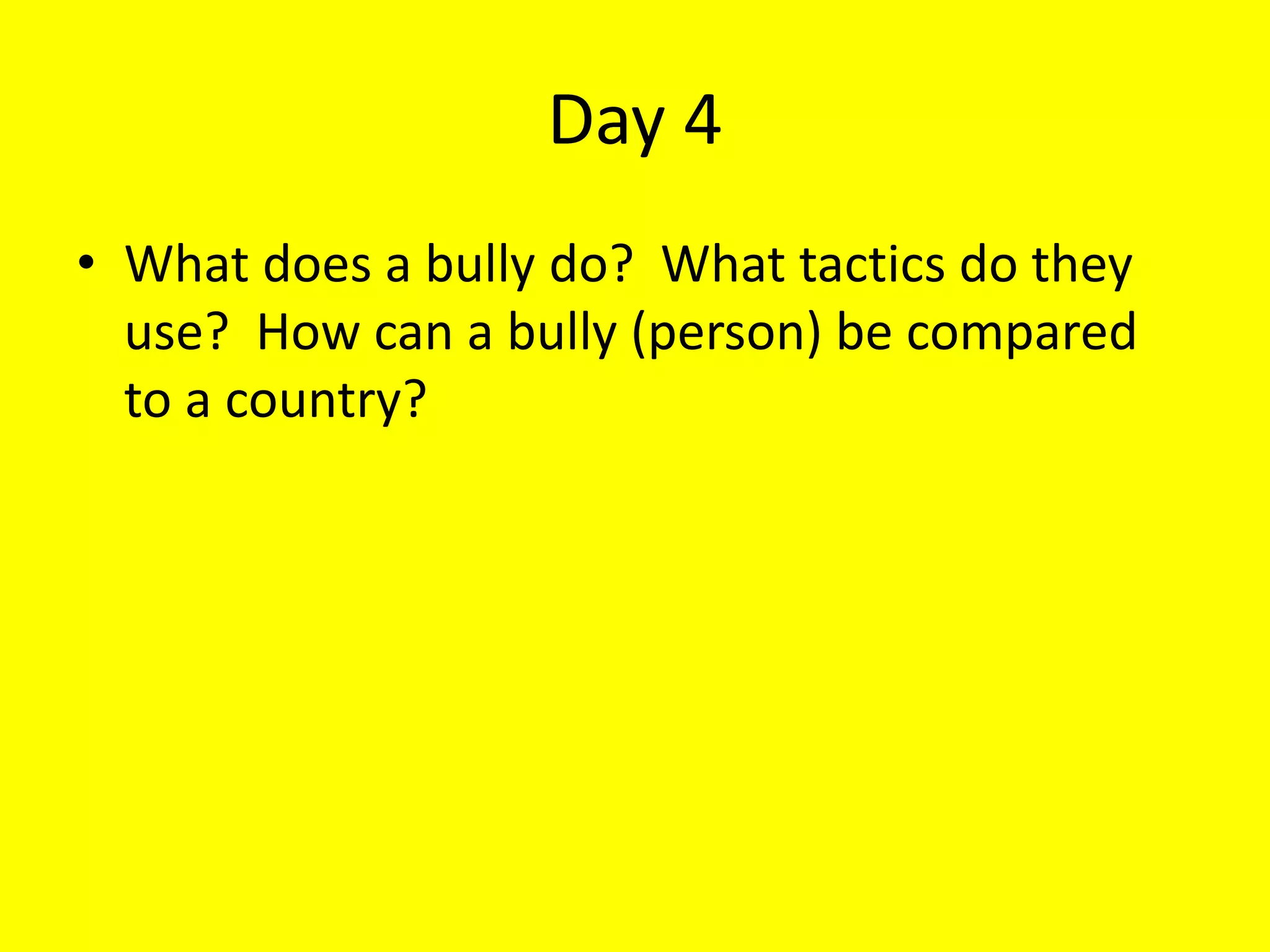 Day 4

• What does a bully do?  What tactics do they use?  How can a bully (person) be compared to a country?